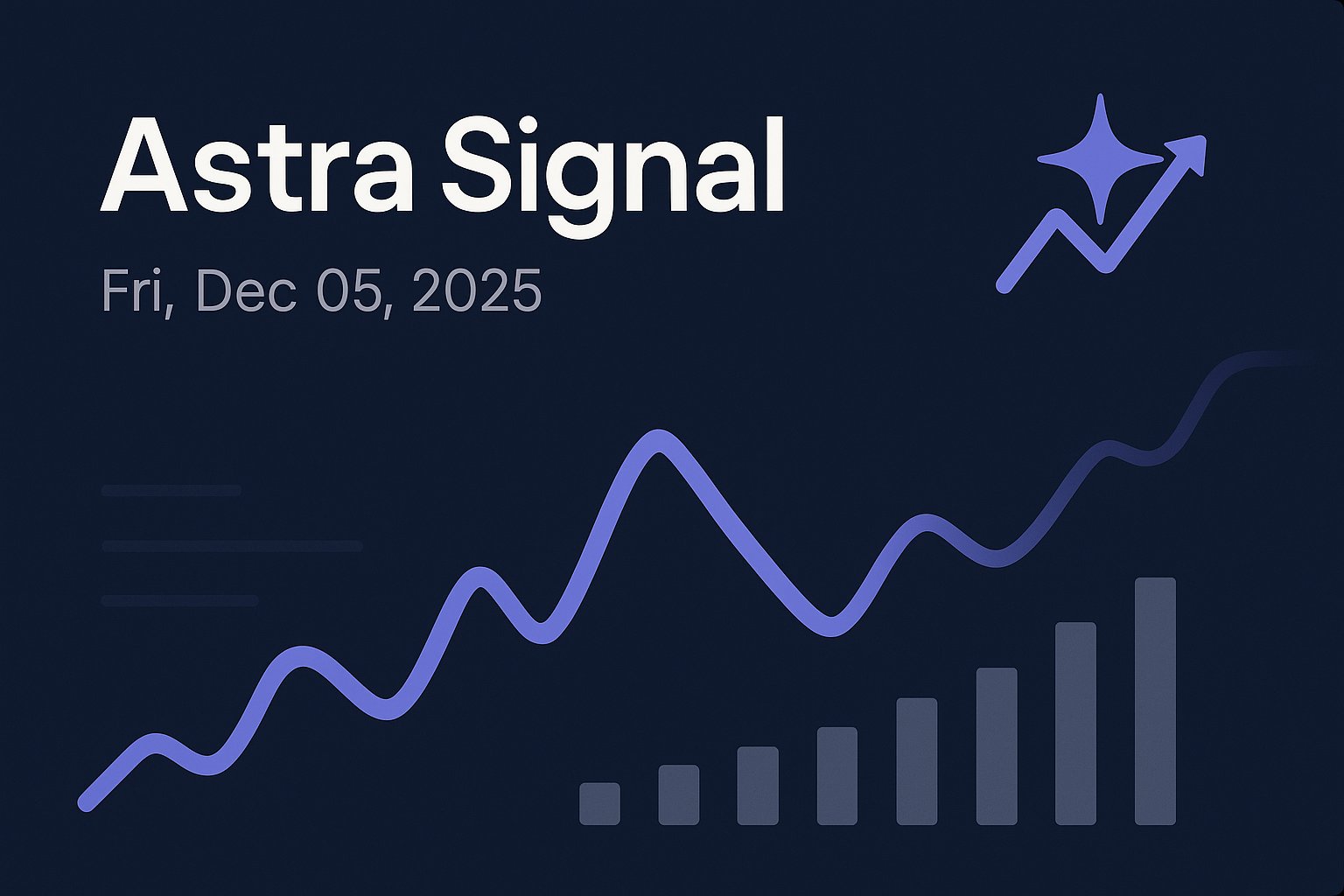 Astra Signal

Fri, Dec 05, 2025